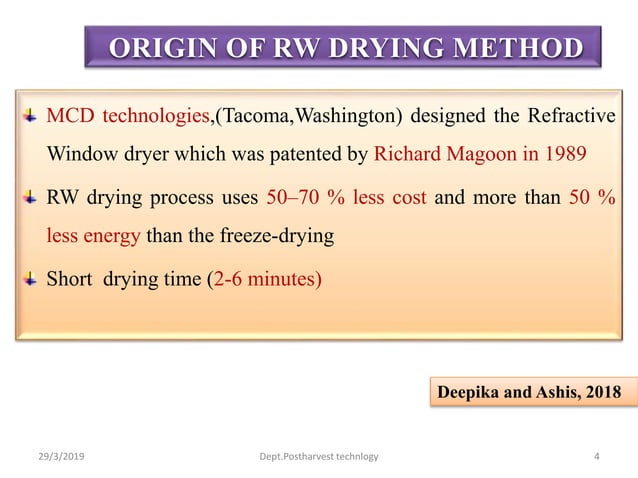 ORIGIN OF RW DRYING METHOD

MCD technologies,(Tacoma,Washington) designed the Refractive Window dryer which was patented by Richard Magoon in 1989

RW drying process uses 50–70 % less cost and more than 50 % less energy than the freeze-drying

Short drying time (2-6 minutes)

Deepika and Ashis, 2018

29/3/2019

Dept.Postharvest technlogy

4